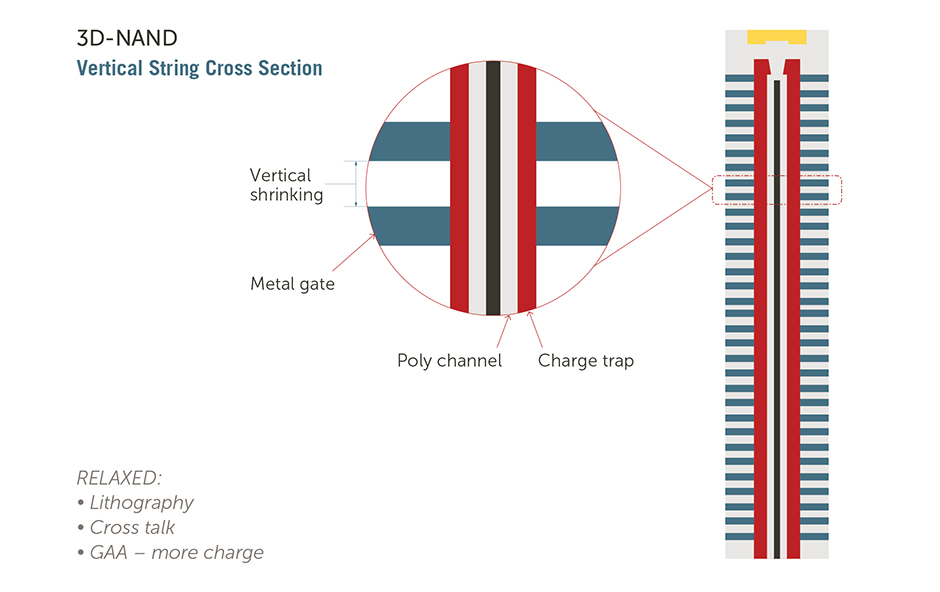 3D-NAND
Vertical String Cross Section

Vertical shrinking

Metal gate

Poly channel

Charge trap

RELAXED:
• Lithography
• Cross talk
• GAA – more charge